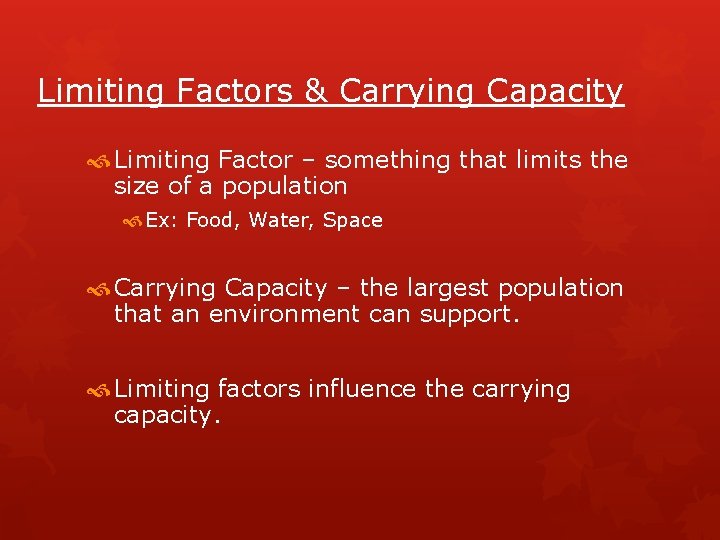 Limiting Factors & Carrying Capacity

Limiting Factor – something that limits the size of a population

Ex: Food, Water, Space

Carrying Capacity – the largest population that an environment can support.

Limiting factors influence the carrying capacity.